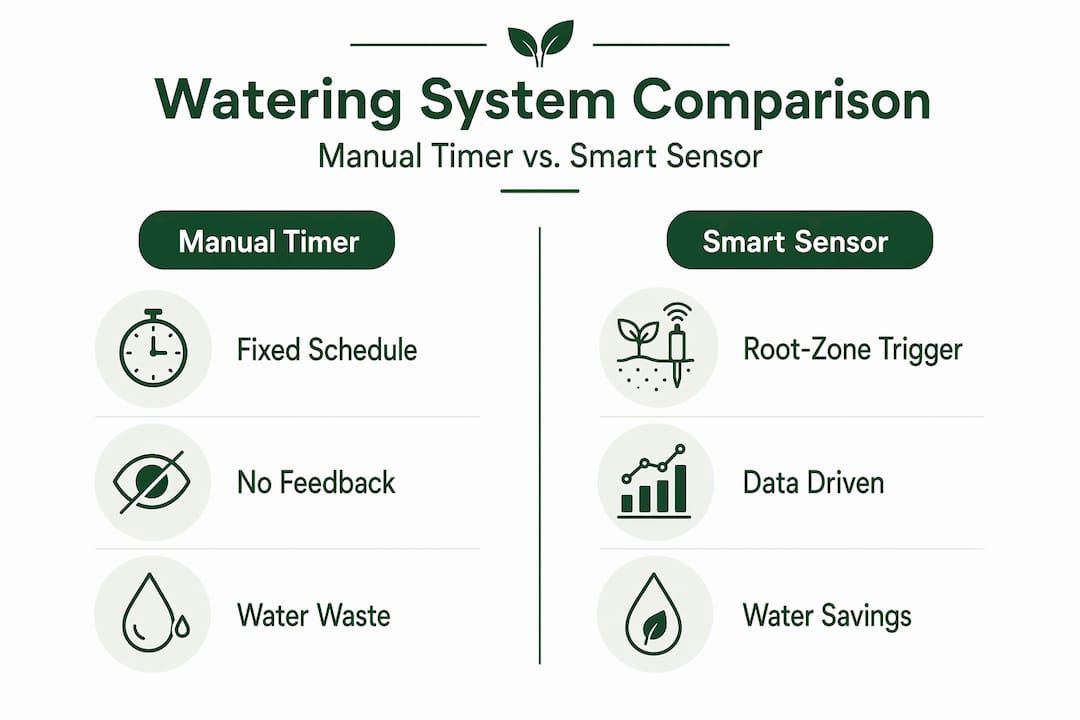 Watering System Comparison

Manual Timer vs. Smart Sensor

Manual Timer

Fixed Schedule

No Feedback

Water Waste

Smart Sensor

Root-Zone Trigger

Data Driven

Water Savings